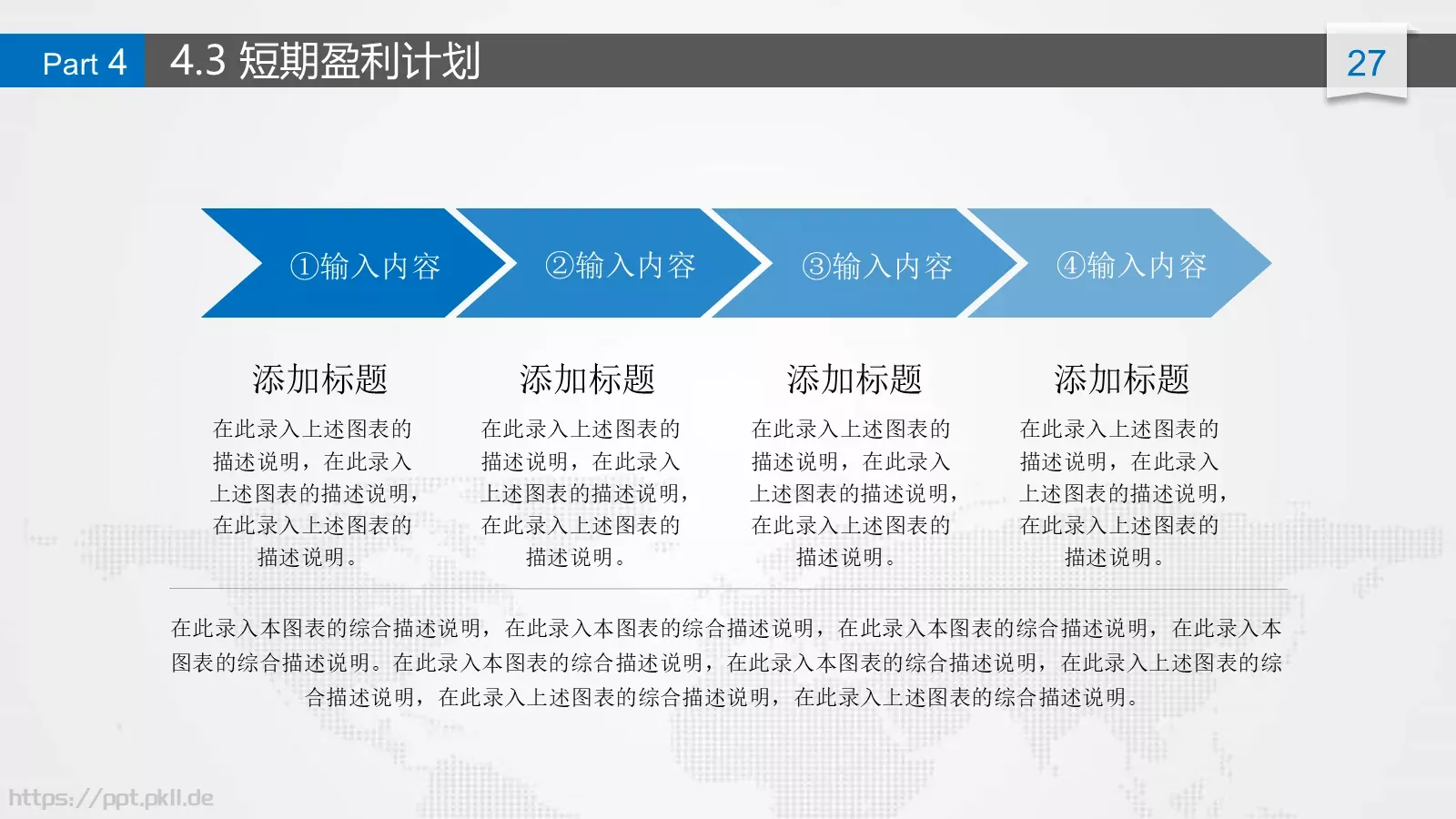 Part 4

4.3 短期盈利计划

27

①输入内容

②输入内容

③输入内容

④输入内容

添加标题

在此录入上述图表的描述说明，在此录入上述图表的描述说明，在此录入上述图表的描述说明。

添加标题

在此录入上述图表的描述说明，在此录入上述图表的描述说明，在此录入上述图表的描述说明。

添加标题

在此录入上述图表的描述说明，在此录入上述图表的描述说明，在此录入上述图表的描述说明。

添加标题

在此录入上述图表的描述说明，在此录入上述图表的描述说明，在此录入上述图表的描述说明。

在此录入本图表的综合描述说明，在此录入本图表的综合描述说明，在此录入本图表的综合描述说明，在此录入本图表的综合描述说明。在此录入本图表的综合描述说明，在此录入本图表的综合描述说明，在此录入上述图表的综合描述说明，在此录入上述图表的综合描述说明，在此录入上述图表的综合描述说明。

https://ppt.pkll.de